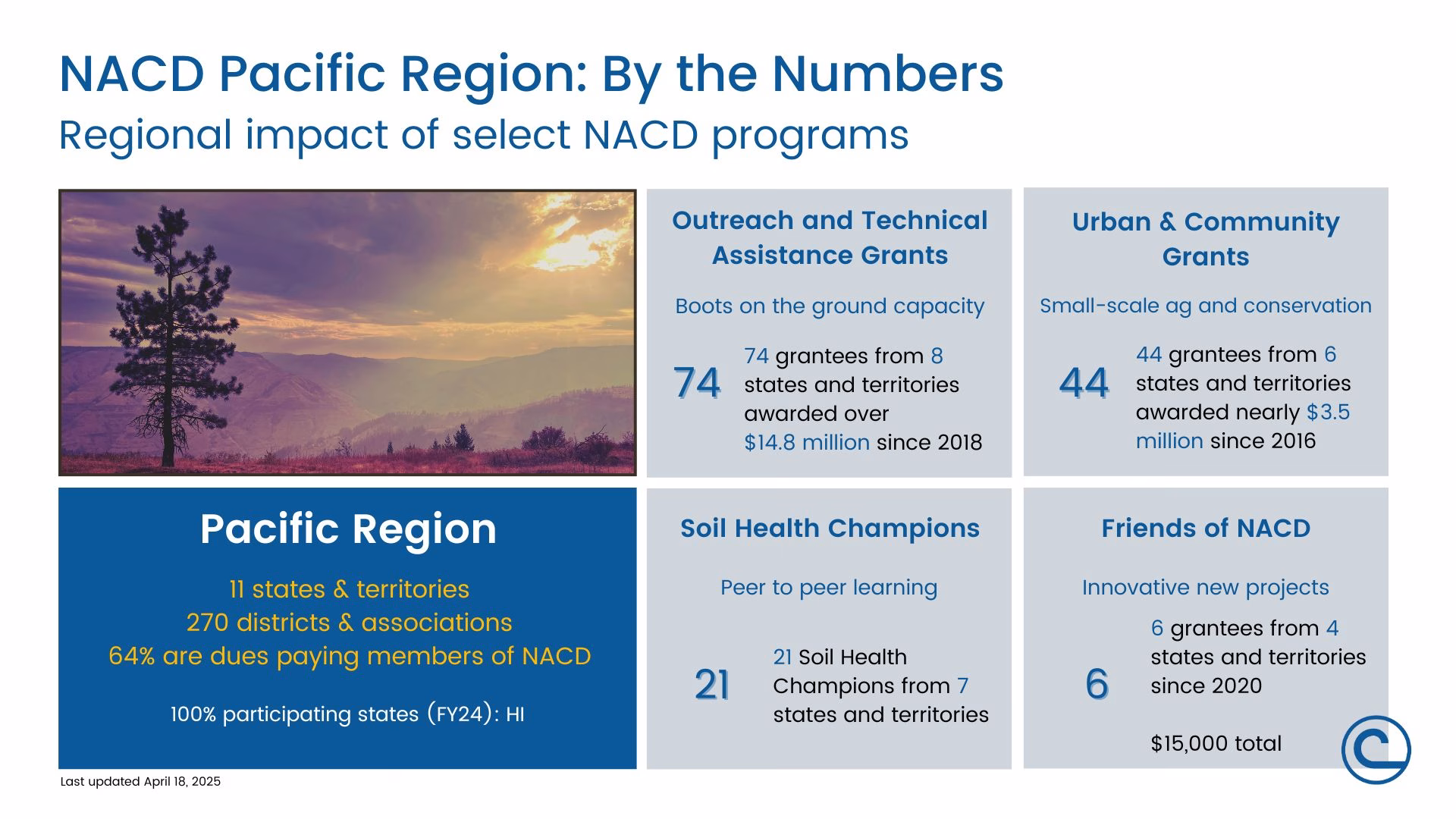 NACD Pacific Region: By the Numbers
Regional impact of select NACD programs

Outreach and Technical Assistance Grants

Boots on the ground capacity

74

74 grantees from 8 states and territories awarded over $14.8 million since 2018

Urban & Community Grants

Small-scale ag and conservation

44

44 grantees from 6 states and territories awarded nearly $3.5 million since 2016

Pacific Region

11 states & territories
270 districts & associations
64% are dues paying members of NACD

100% participating states (FY24): HI

Soil Health Champions

Peer to peer learning

21

21 Soil Health Champions from 7 states and territories

Friends of NACD

Innovative new projects

6

6 grantees from 4 states and territories since 2020

$15,000 total

Last updated April 18, 2025